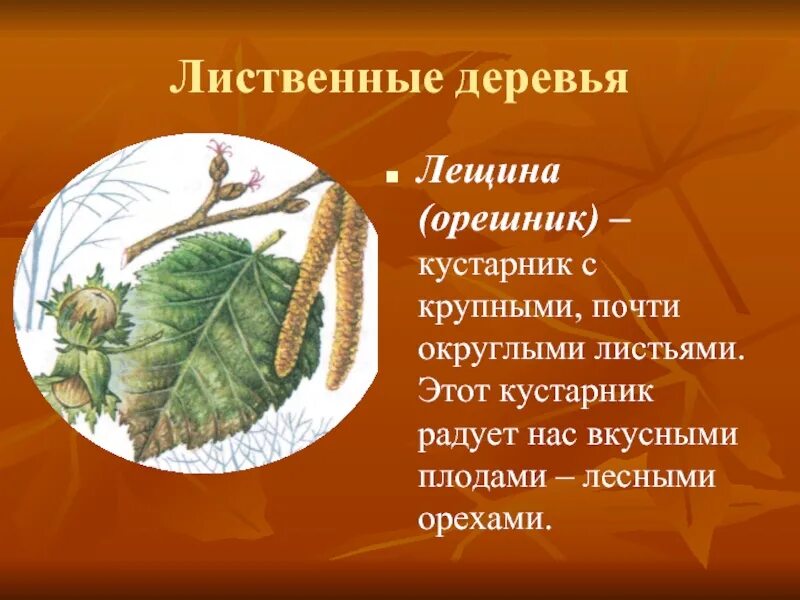 Лиственные деревья

■ Лещина (орешник) – кустарник с крупными, почти округлыми листьями. Этот кустарник радует нас вкусными плодами – лесными орехами.